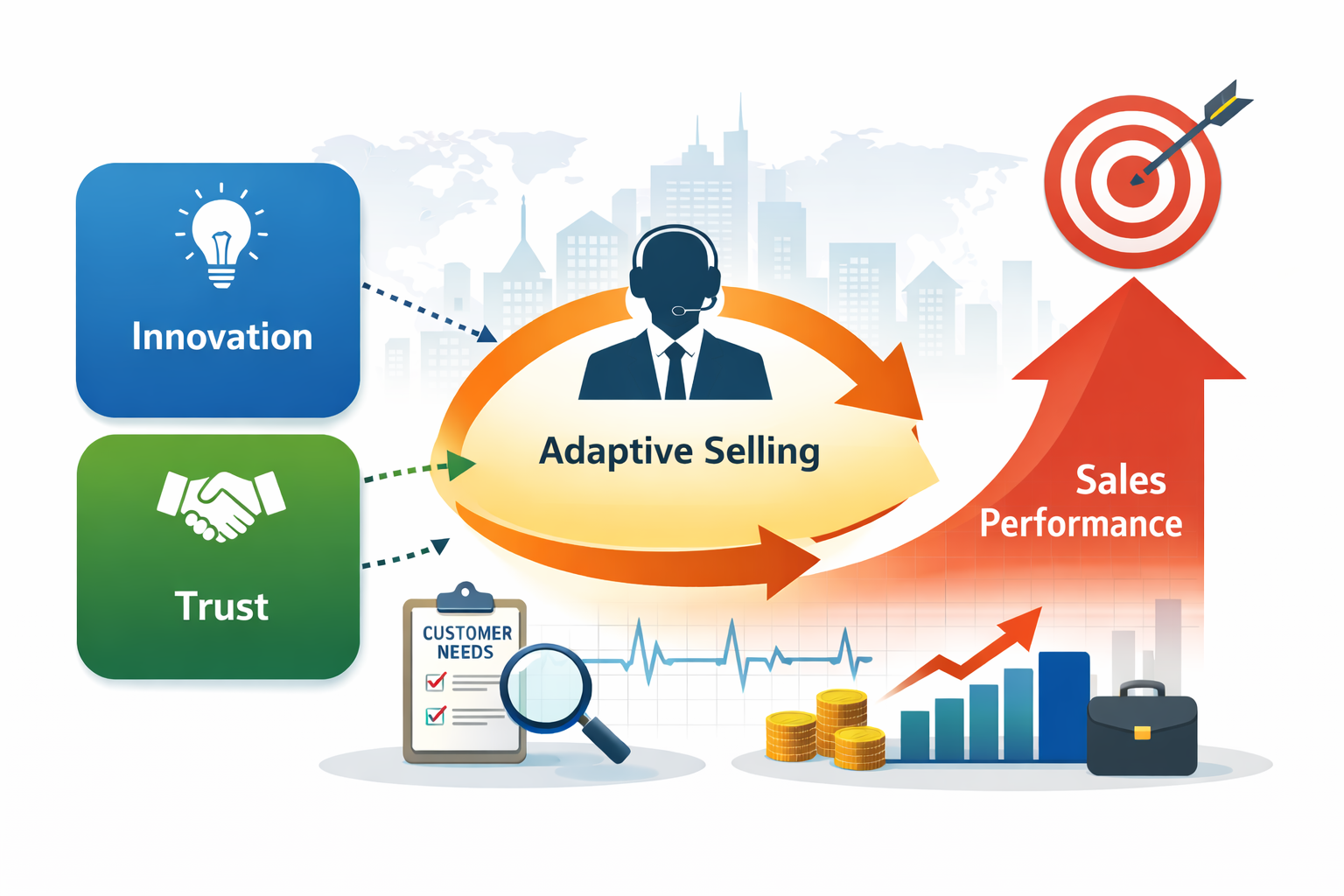 Innovation

Trust

Adaptive Selling

Sales Performance

CUSTOMER NEEDS